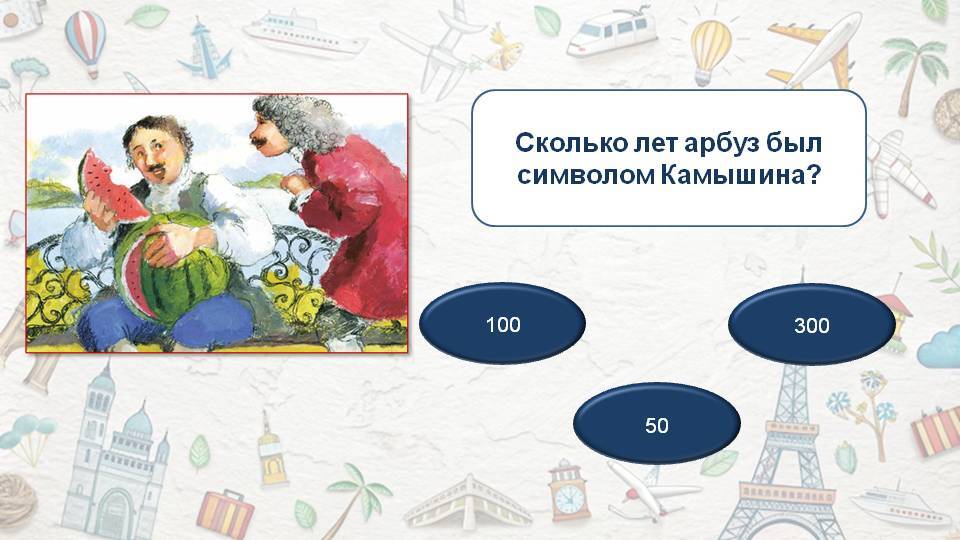 Сколько лет арбуз был символом Камышина?

100

300

50